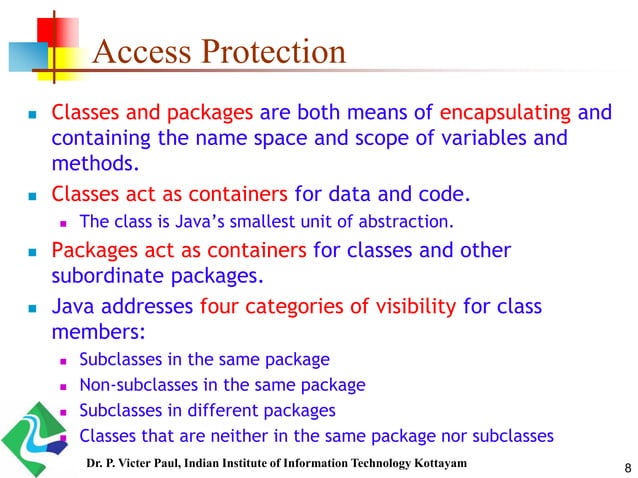 Access Protection

- Classes and packages are both means of encapsulating and containing the name space and scope of variables and methods.
- Classes act as containers for data and code.
  - The class is Java's smallest unit of abstraction.
- Packages act as containers for classes and other subordinate packages.
- Java addresses four categories of visibility for class members:
  - Subclasses in the same package
  - Non-subclasses in the same package
  - Subclasses in different packages
  - Classes that are neither in the same package nor subclasses

Dr. P. Victer Paul, Indian Institute of Information Technology Kottayam

8